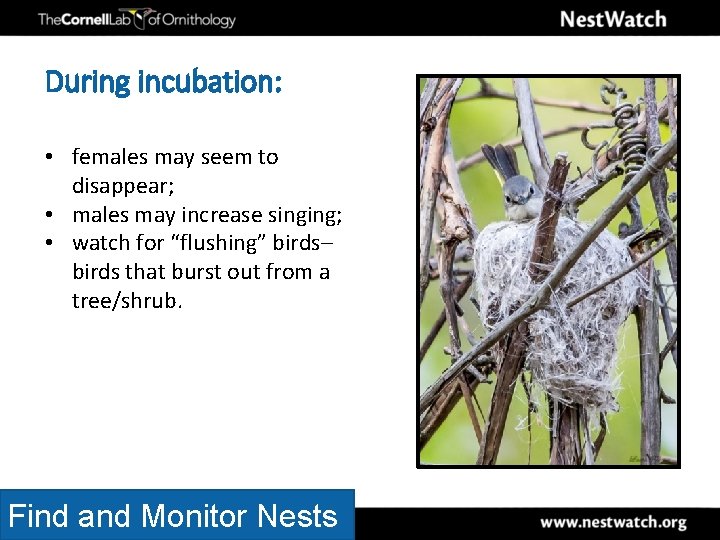 TheCornellLab of Ornithology

NestWatch

During incubation:

• females may seem to disappear;
• males may increase singing;
• watch for "flushing" birds– birds that burst out from a tree/shrub.

Find and Monitor Nests

www.nestwatch.org